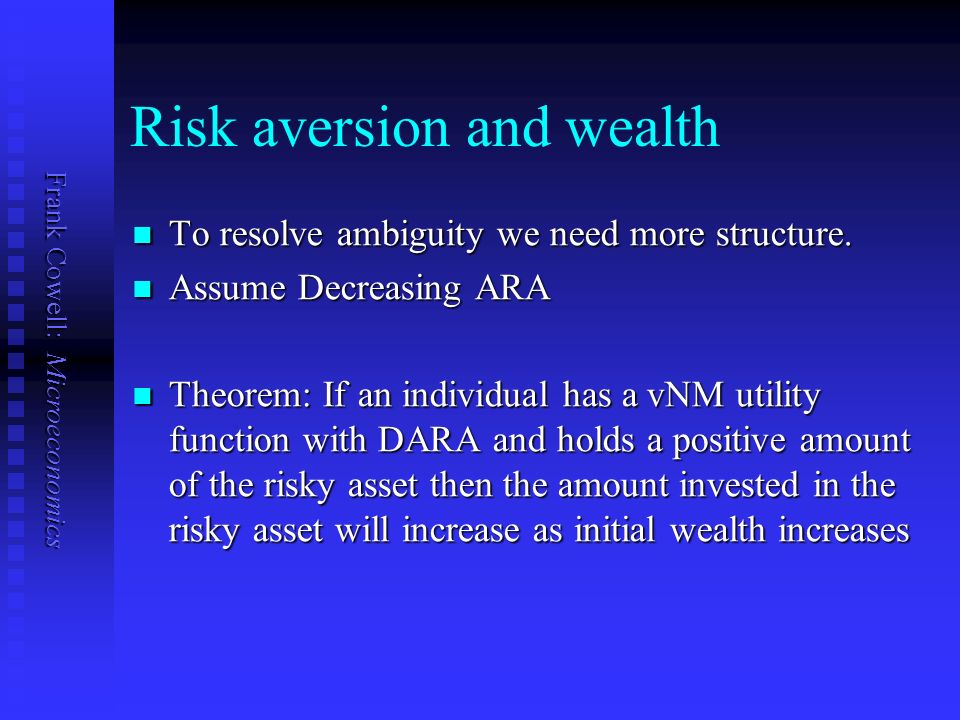 Frank Cowell: Microeconomics

Risk aversion and wealth

To resolve ambiguity we need more structure.

Assume Decreasing ARA

Theorem: If an individual has a vNM utility function with DARA and holds a positive amount of the risky asset then the amount invested in the risky asset will increase as initial wealth increases